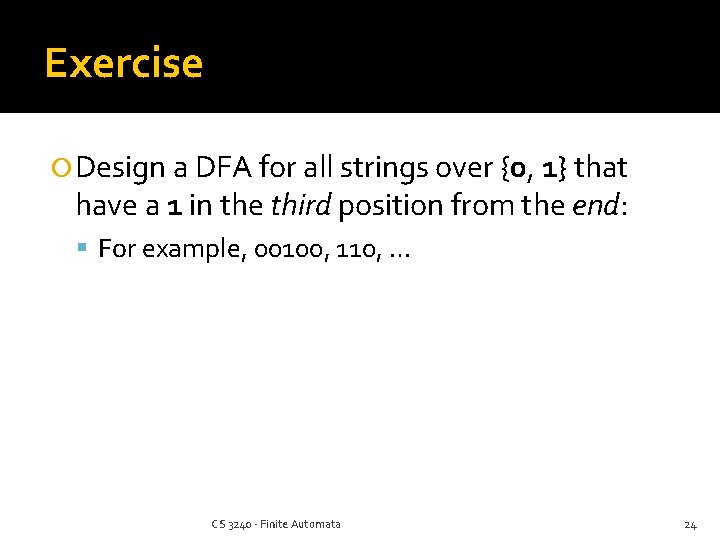 Exercise

Design a DFA for all strings over {0, 1} that have a 1 in the third position from the end:

For example, 00100, 110, …

CS 3240 - Finite Automata

24